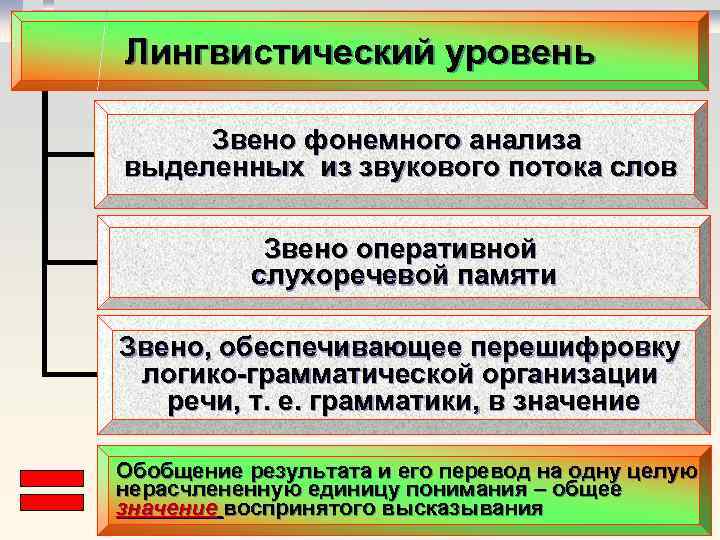 Лингвистический уровень

Звено фонемного анализа выделенных из звукового потока слов

Звено оперативной слухоречевой памяти

Звено, обеспечивающее перешифровку логико-грамматической организации речи, т. е. грамматики, в значение

Обобщение результата и его перевод на одну целую нерасчлененную единицу понимания – общее значение воспринятого высказывания